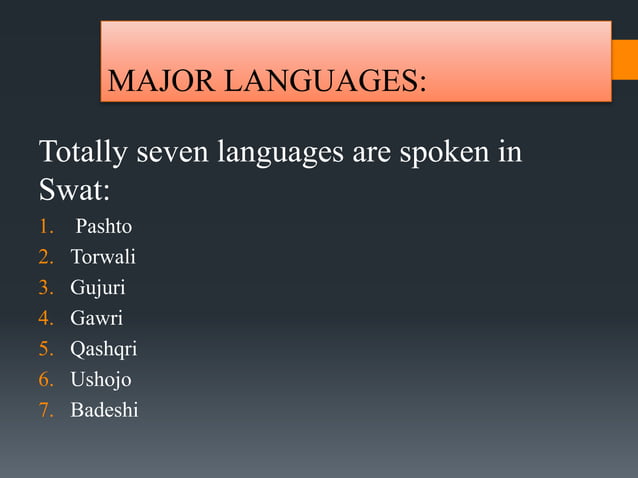 MAJOR LANGUAGES:

Totally seven languages are spoken in Swat:

1. Pashto
2. Torwali
3. Gujuri
4. Gawri
5. Qashqri
6. Ushojo
7. Badeshi